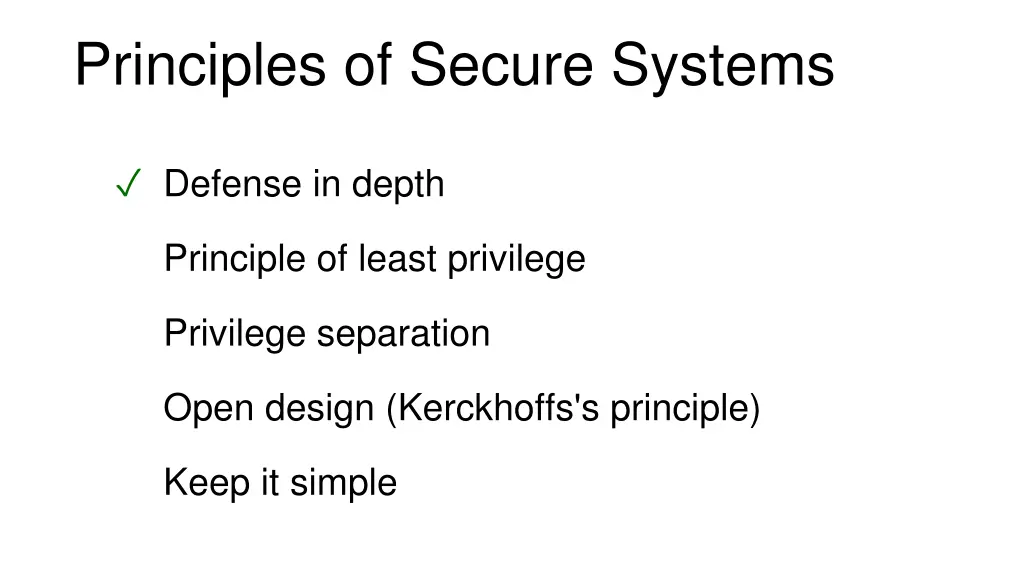 Principles of Secure Systems

✓ Defense in depth

Principle of least privilege

Privilege separation

Open design (Kerckhoffs's principle)

Keep it simple